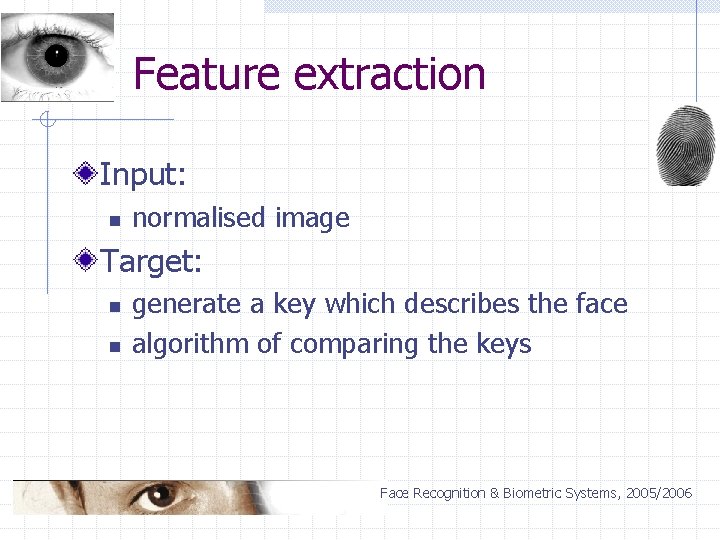 Feature extraction

Input:
- normalised image

Target:
- generate a key which describes the face
- algorithm of comparing the keys

Face Recognition & Biometric Systems, 2005/2006